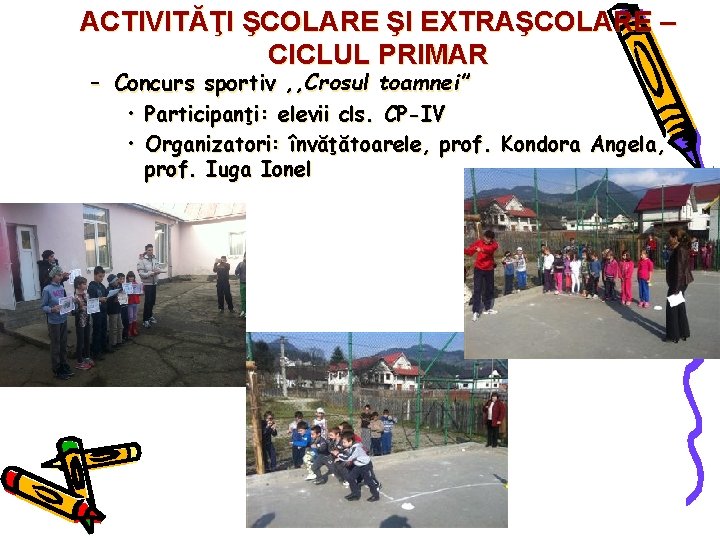 ACTIVITĂŢI ŞCOLARE ŞI EXTRAŞCOLARE – CICLUL PRIMAR

– Concurs sportiv ,,Crosul toamnei"

• Participanţi: elevii cls. CP-IV

• Organizatori: învăţătoarele, prof. Kondora Angela, prof. Iuga Ionel